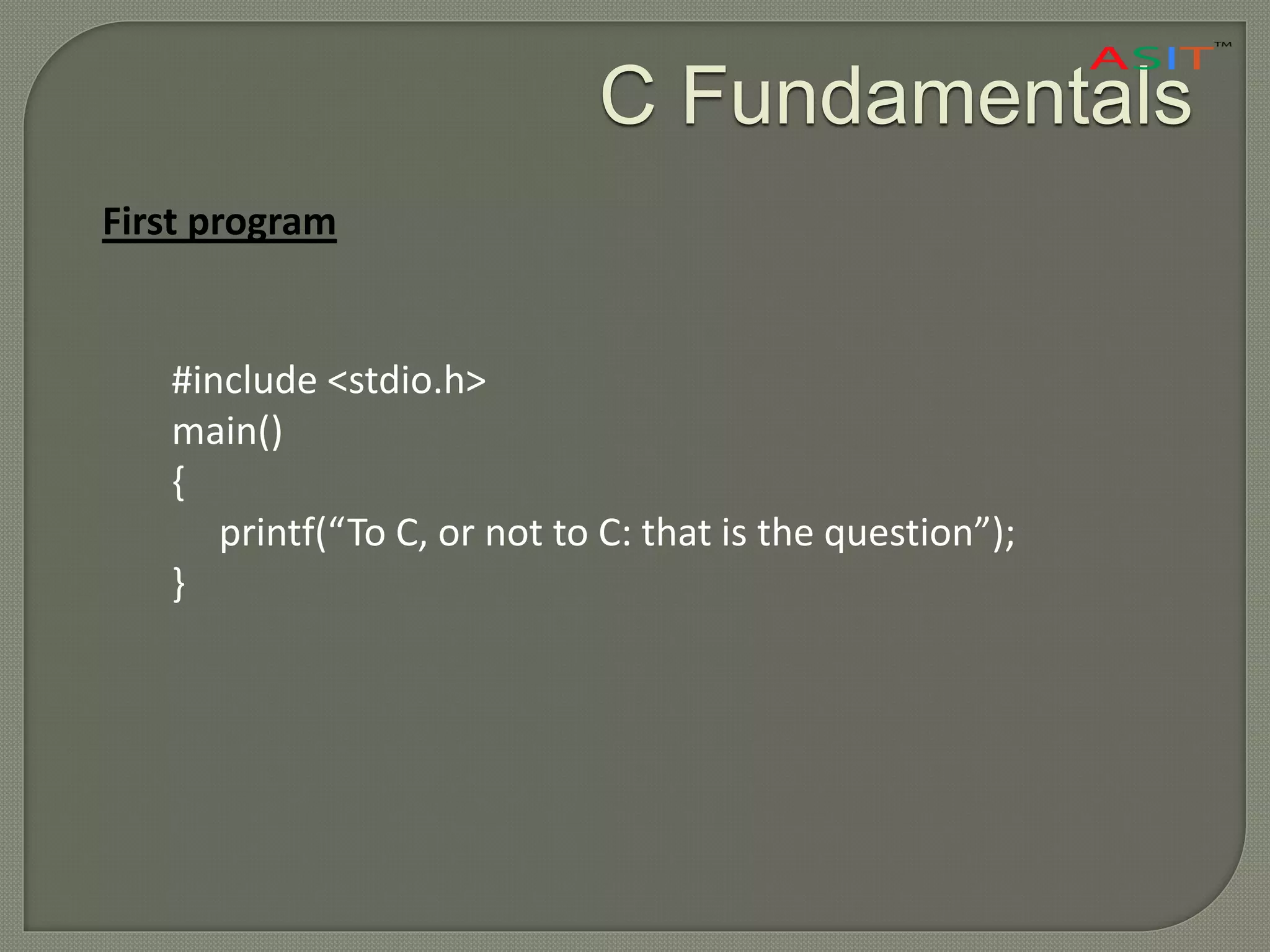 ASIT™

C Fundamentals

First program

#include <stdio.h>
main()
{
printf(“To C, or not to C: that is the question”);
}